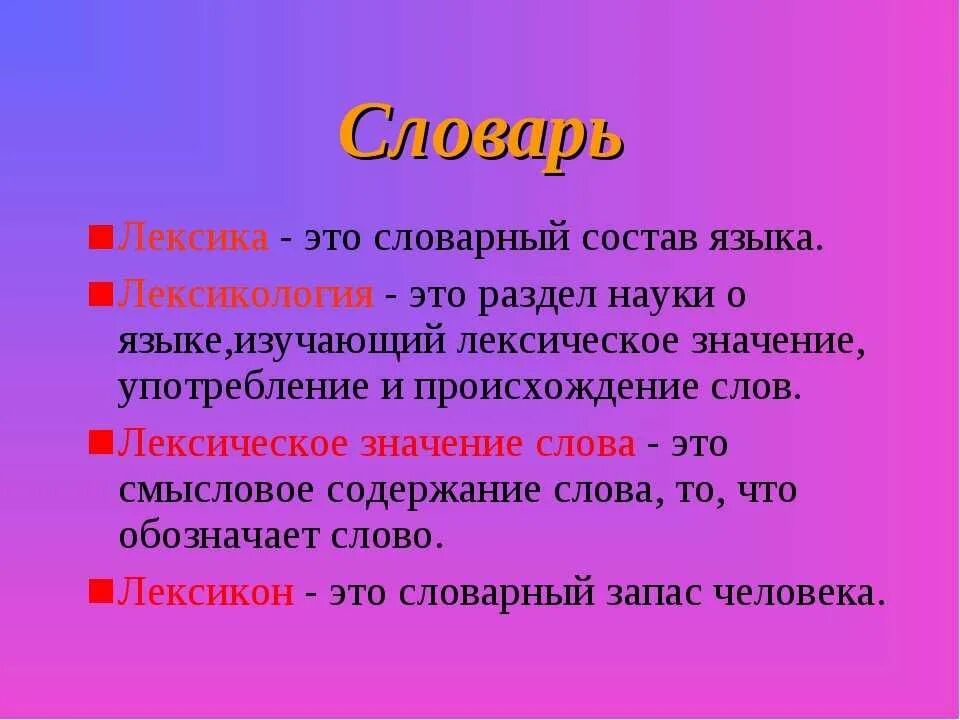 Словарь

Лексика - это словарный состав языка.

Лексикология - это раздел науки о языке,изучающий лексическое значение, употребление и происхождение слов.

Лексическое значение слова - это смысловое содержание слова, то, что обозначает слово.

Лексикон - это словарный запас человека.